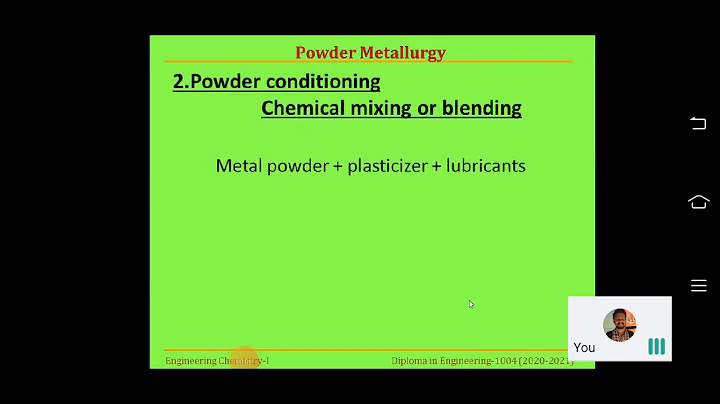 Powder Metallurgy

2.Powder conditioning

Chemical mixing or blending

Metal powder + plasticizer + lubricants

Engineering Chemistry-I

Diploma in Engineering-1004 (2020-2021)

You